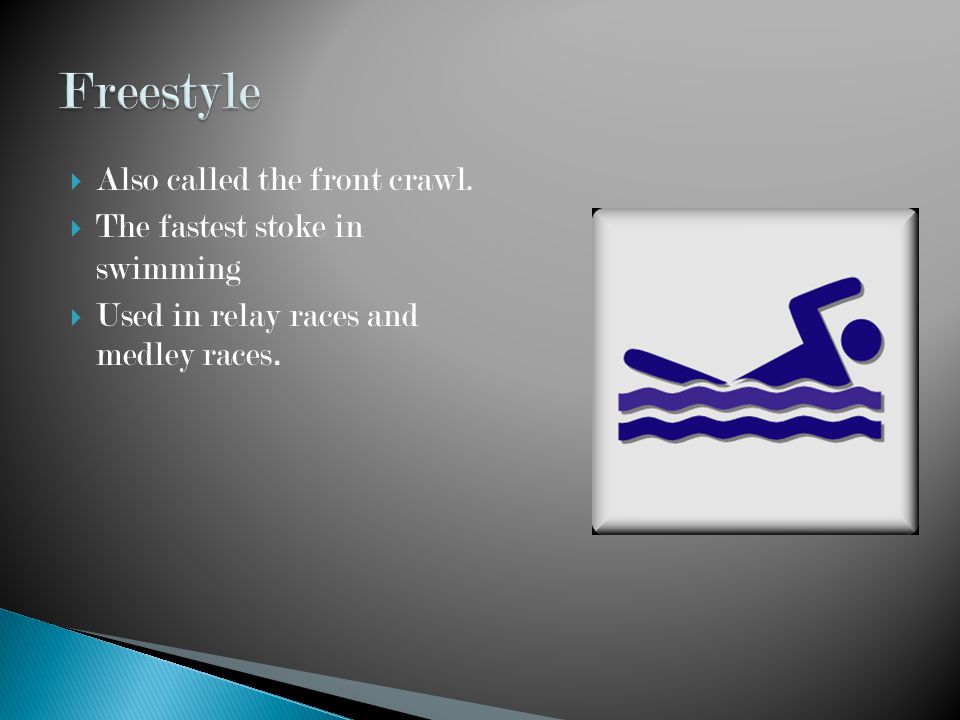 Freestyle

Also called the front crawl.

The fastest stoke in swimming

Used in relay races and medley races.